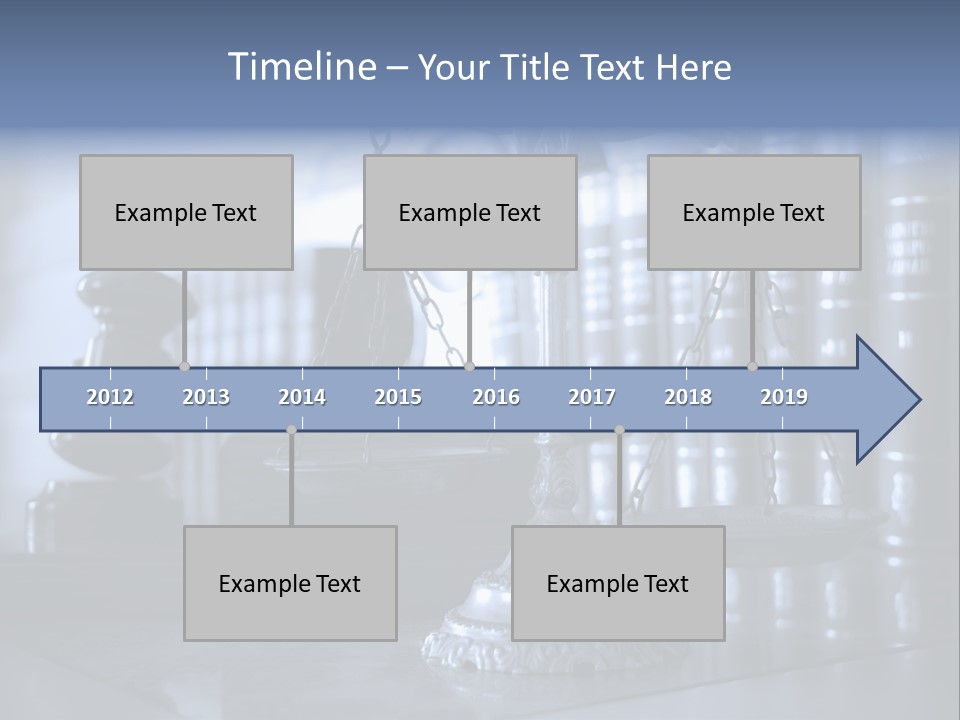 Timeline – Your Title Text Here

Example Text

Example Text

Example Text

2012 2013 2014 2015 2016 2017 2018 2019

Example Text

Example Text